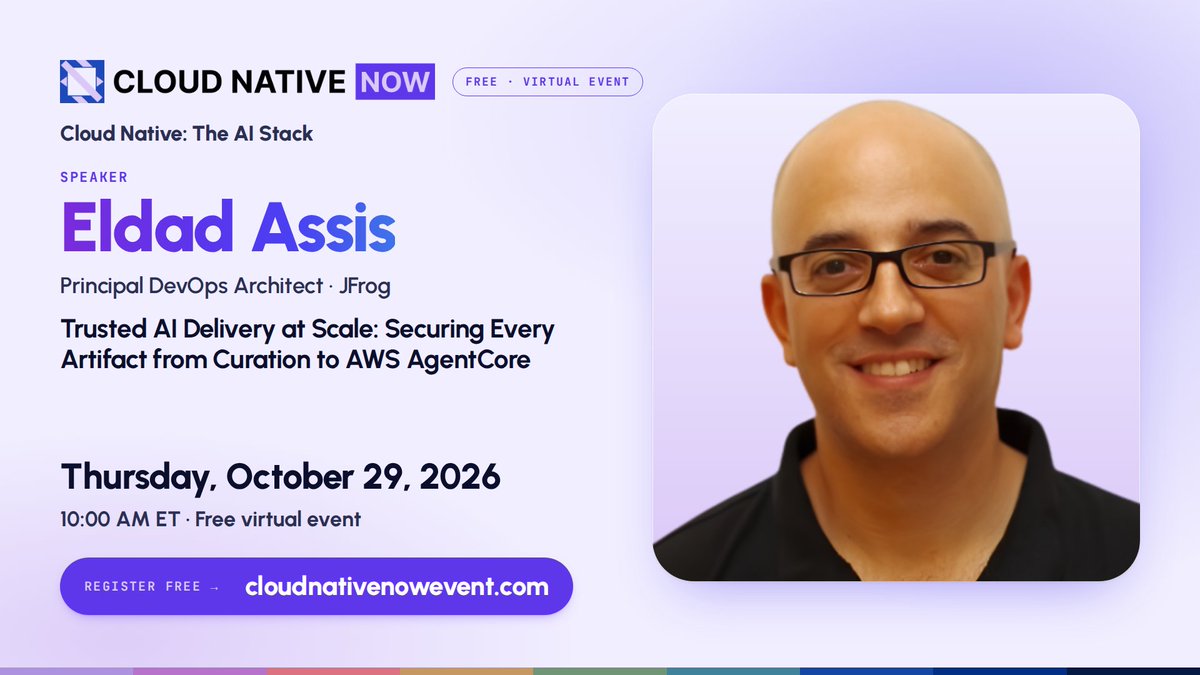 CLOUD NATIVE NOW

FREE · VIRTUAL EVENT

Cloud Native: The AI Stack

SPEAKER

Eldad Assis

Principal DevOps Architect · JFrog

Trusted AI Delivery at Scale: Securing Every Artifact from Curation to AWS AgentCore

Thursday, October 29, 2026

10:00 AM ET · Free virtual event

REGISTER FREE → cloudnativenowevent.com